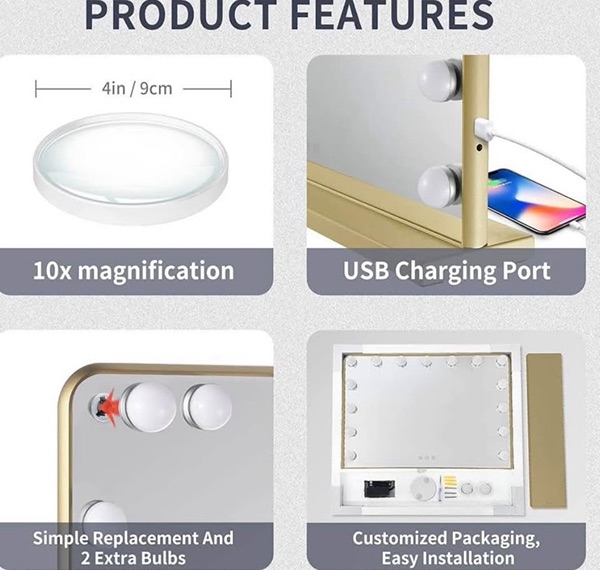 PRODUCT FEATURES

4in / 9cm

10x magnification

USB Charging Port

Simple Replacement And 2 Extra Bulbs

Customized Packaging, Easy Installation